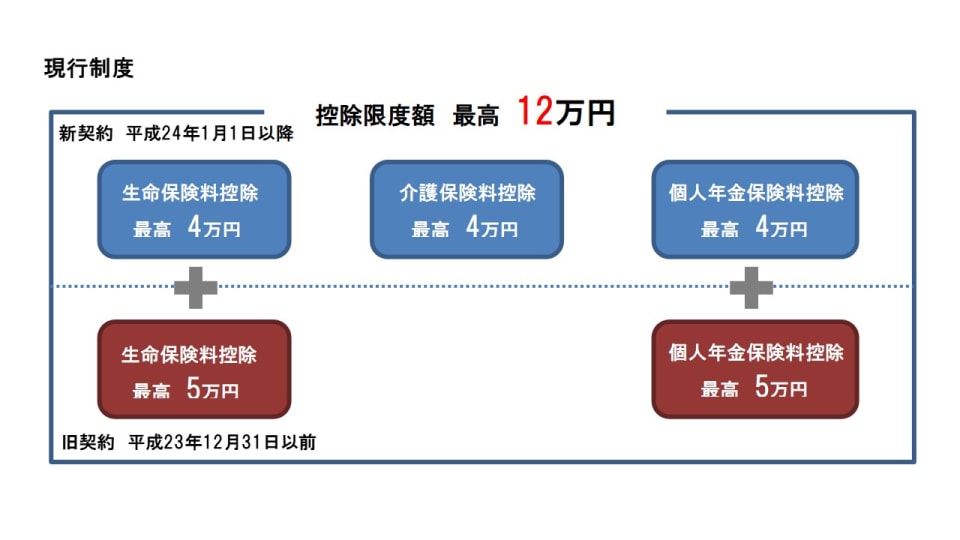 現行制度

控除限度額　最高　12万円

新契約　平成24年1月1日以降

生命保険料控除
最高　4万円

介護保険料控除
最高　4万円

個人年金保険料控除
最高　4万円

生命保険料控除
最高　5万円

個人年金保険料控除
最高　5万円

旧契約　平成23年12月31日以前